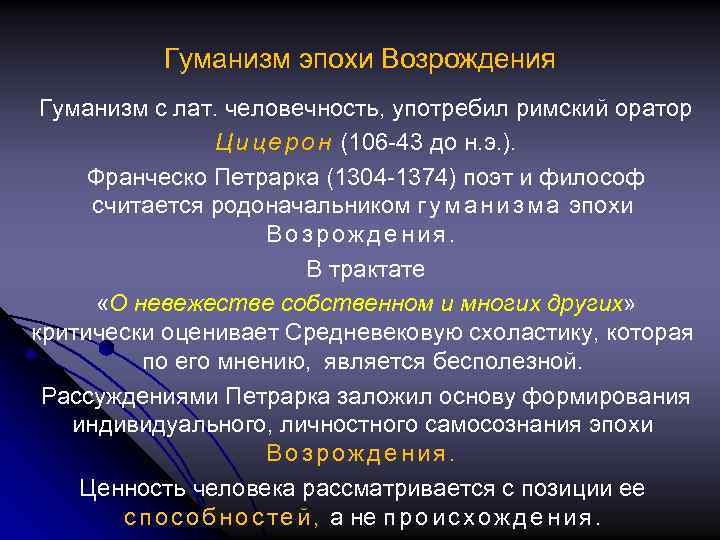 Гуманизм эпохи Возрождения

Гуманизм с лат. человечность, употребил римский оратор Цицерон (106-43 до н.э.).

Франческо Петрарка (1304-1374) поэт и философ считается родоначальником гуманизма эпохи Возрождения.

В трактате «О невежестве собственном и многих других» критически оценивает Средневековую схоластику, которая по его мнению, является бесполезной.

Рассуждениями Петрарка заложил основу формирования индивидуального, личностного самосознания эпохи Возрождения.

Ценность человека рассматривается с позиции ее способностей, а не происхождения.